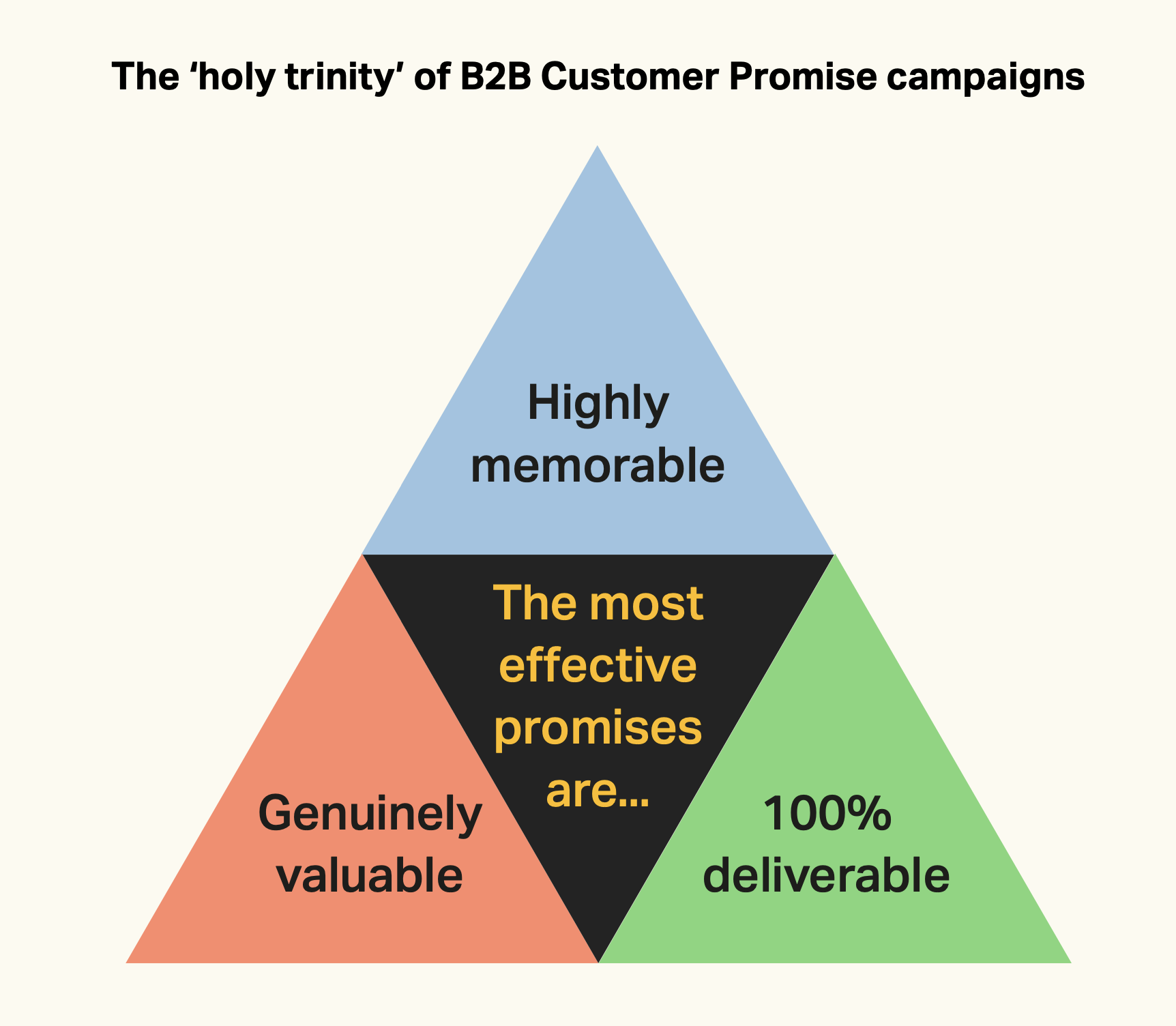 The ‘holy trinity’ of B2B Customer Promise campaigns

Highly memorable

The most effective promises are...

Genuinely valuable

100% deliverable